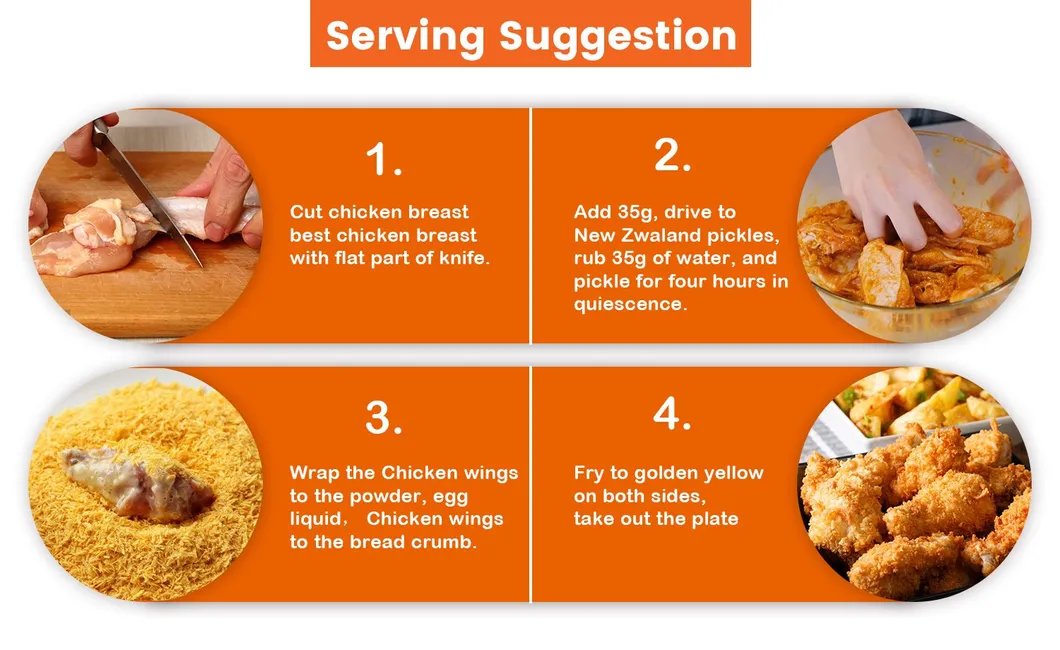 Serving Suggestion

1.

Cut chicken breast best chicken breast with flat part of knife.

2.

Add 35g, drive to New Zwaland pickles, rub 35g of water, and pickle for four hours in quiescence.

3.

Wrap the Chicken wings to the powder, egg liquid， Chicken wings to the bread crumb.

4.

Fry to golden yellow on both sides, take out the plate